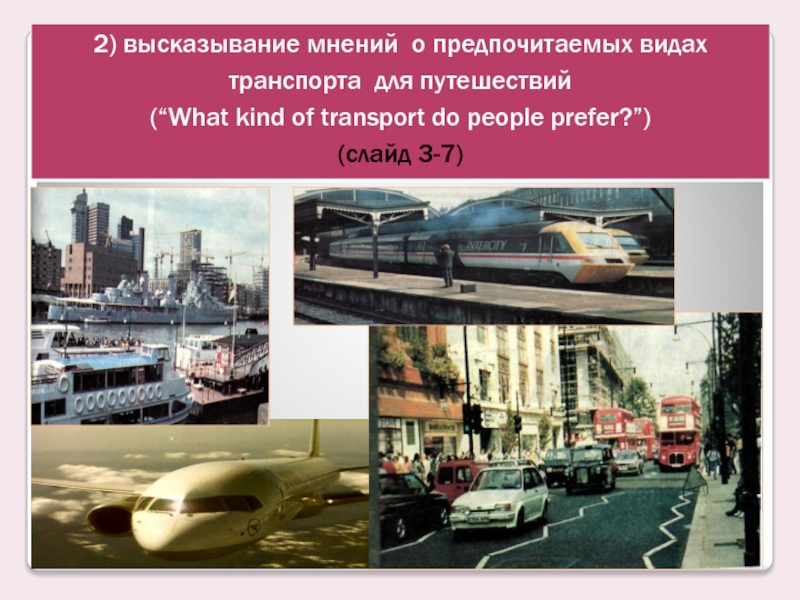 2) высказывание мнений о предпочитаемых видах транспорта для путешествий
(“What kind of transport do people prefer?”)
(слайд 3-7)

INTERCITY